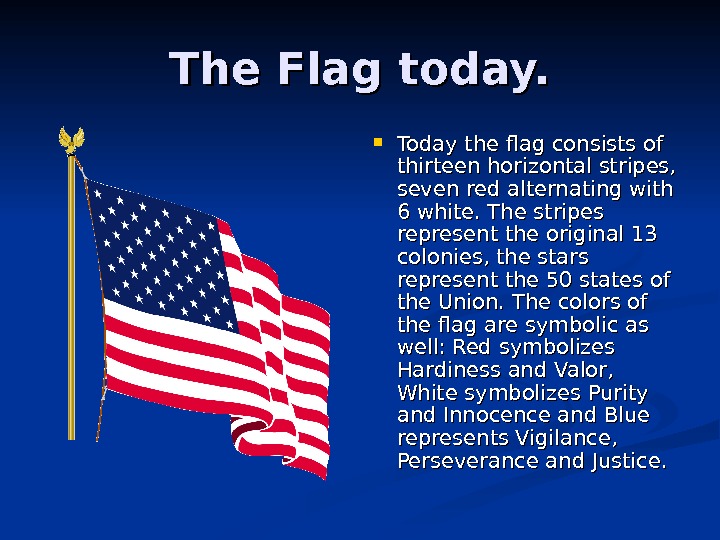 The Flag today.

Today the flag consists of thirteen horizontal stripes, seven red alternating with 6 white. The stripes represent the original 13 colonies, the stars represent the 50 states of the Union. The colors of the flag are symbolic as well: Red symbolizes Hardiness and Valor, White symbolizes Purity and Innocence and Blue represents Vigilance, Perseverance and Justice.